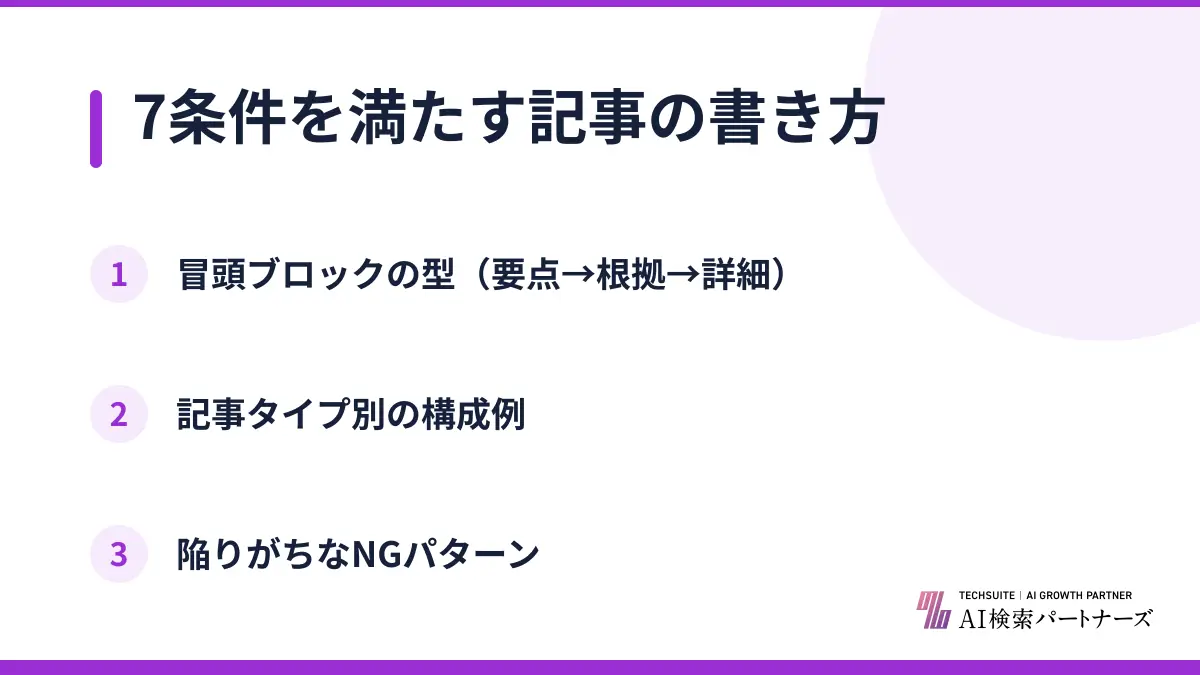 7条件を満たす記事の書き方

1 冒頭ブロックの型（要点→根拠→詳細）

2 記事タイプ別の構成例

3 陥りがちなNGパターン

TECHSUITE | AI GROWTH PARTNER
AI検索パートナーズ